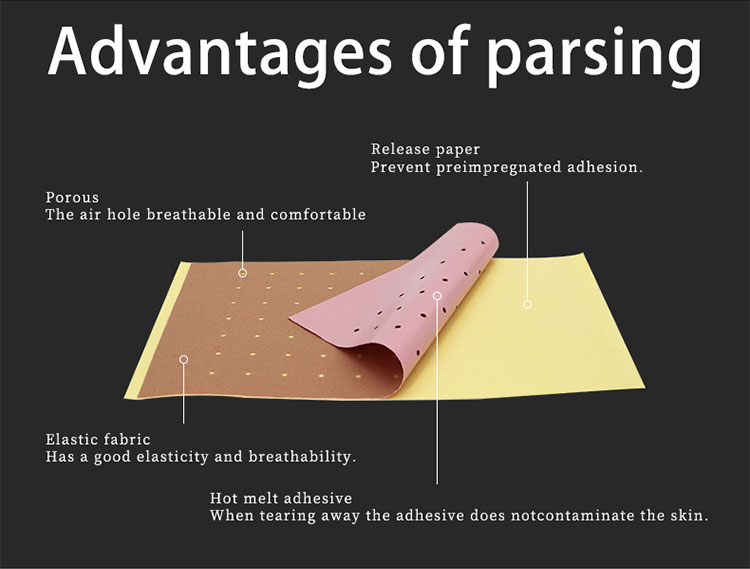 Advantages of parsing

Release paper
Prevent preimpregnated adhesion.

Porous
The air hole breathable and comfortable

Elastic fabric
Has a good elasticity and breathability.

Hot melt adhesive
When tearing away the adhesive does notcontaminate the skin.